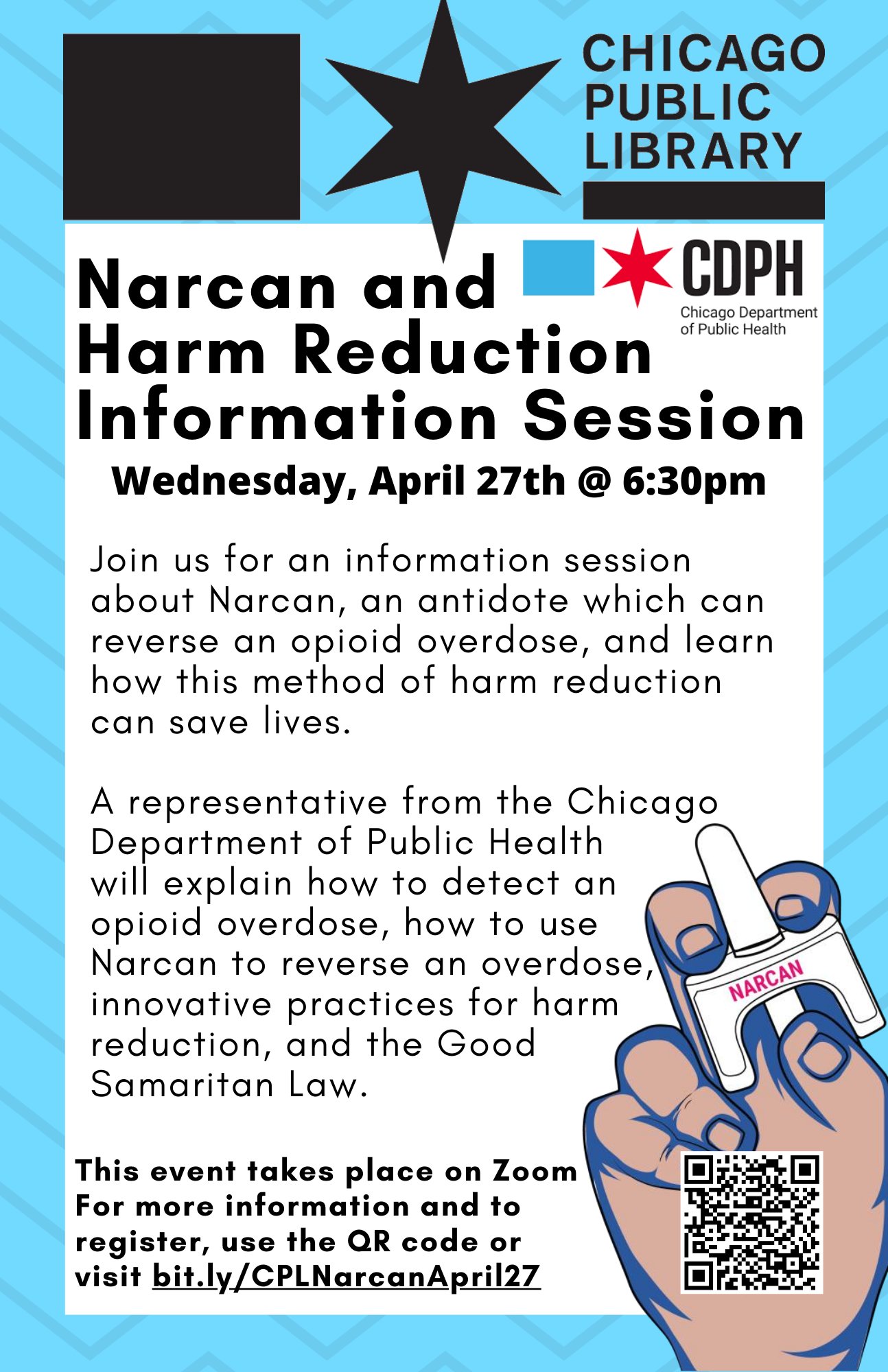 CHICAGO PUBLIC LIBRARY

CDPH
Chicago Department of Public Health

Narcan and Harm Reduction Information Session

Wednesday, April 27th @ 6:30pm

Join us for an information session about Narcan, an antidote which can reverse an opioid overdose, and learn how this method of harm reduction can save lives.

A representative from the Chicago Department of Public Health will explain how to detect an opioid overdose, how to use Narcan to reverse an overdose, innovative practices for harm reduction, and the Good Samaritan Law.

NARCAN

This event takes place on Zoom
For more information and to register, use the QR code or visit bit.ly/CPLNarcanApril27